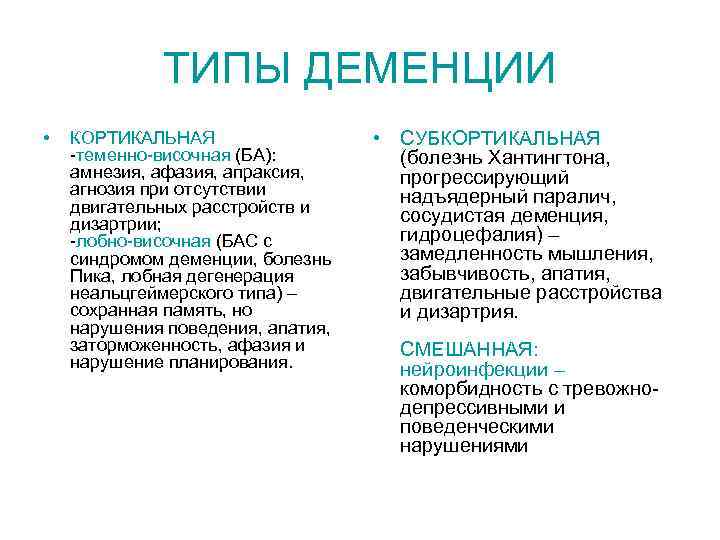 ТИПЫ ДЕМЕНЦИИ

• КОРТИКАЛЬНАЯ
-теменно-височная (БА): амнезия, афазия, апраксия, агнозия при отсутствии двигательных расстройств и дизартрии;
-лобно-височная (БАС с синдромом деменции, болезнь Пика, лобная дегенерация неальцгеймерского типа) – сохранная память, но нарушения поведения, апатия, заторможенность, афазия и нарушение планирования.

• СУБКОРТИКАЛЬНАЯ (болезнь Хантингтона, прогрессирующий надъядерный паралич, сосудистая деменция, гидроцефалия) – замедленность мышления, забывчивость, апатия, двигательные расстройства и дизартрия.

СМЕШАННАЯ: нейроинфекции – коморбидность с тревожно-депрессивными и поведенческими нарушениями